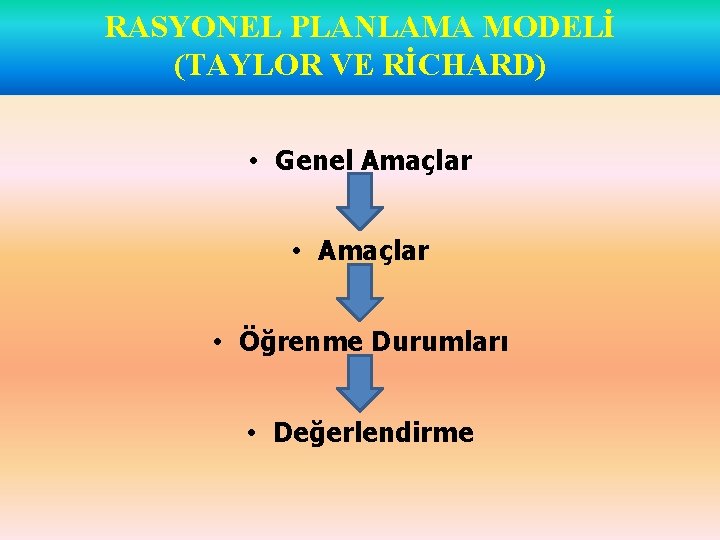 RASYONEL PLANLAMA MODELİ (TAYLOR VE RİCHARD)

• Genel Amaçlar

• Amaçlar

• Öğrenme Durumları

• Değerlendirme